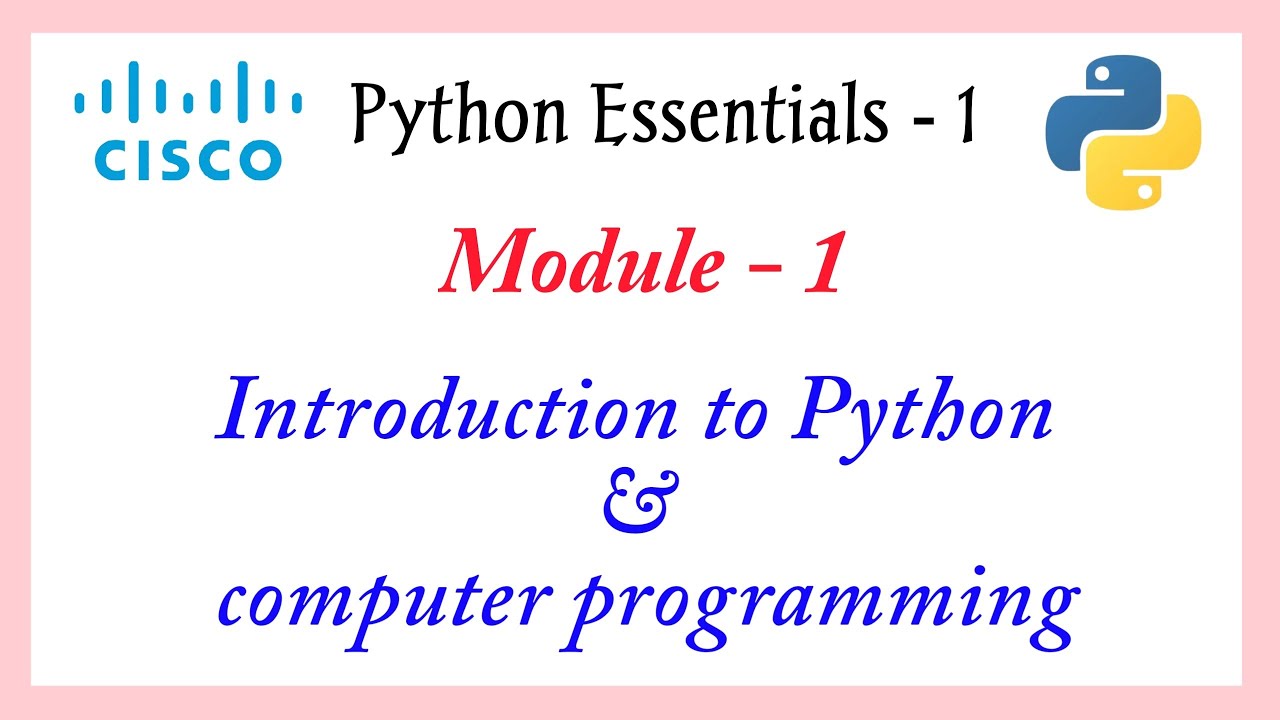 CISCO

Python Essentials - 1

Module - 1

Introduction to Python
&
computer programming